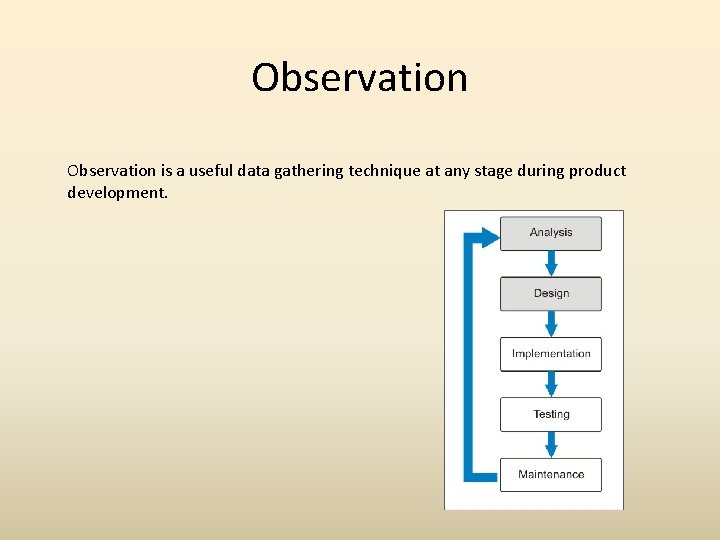 Observation

Observation is a useful data gathering technique at any stage during product development.

Analysis

Design

Implementation

Testing

Maintenance